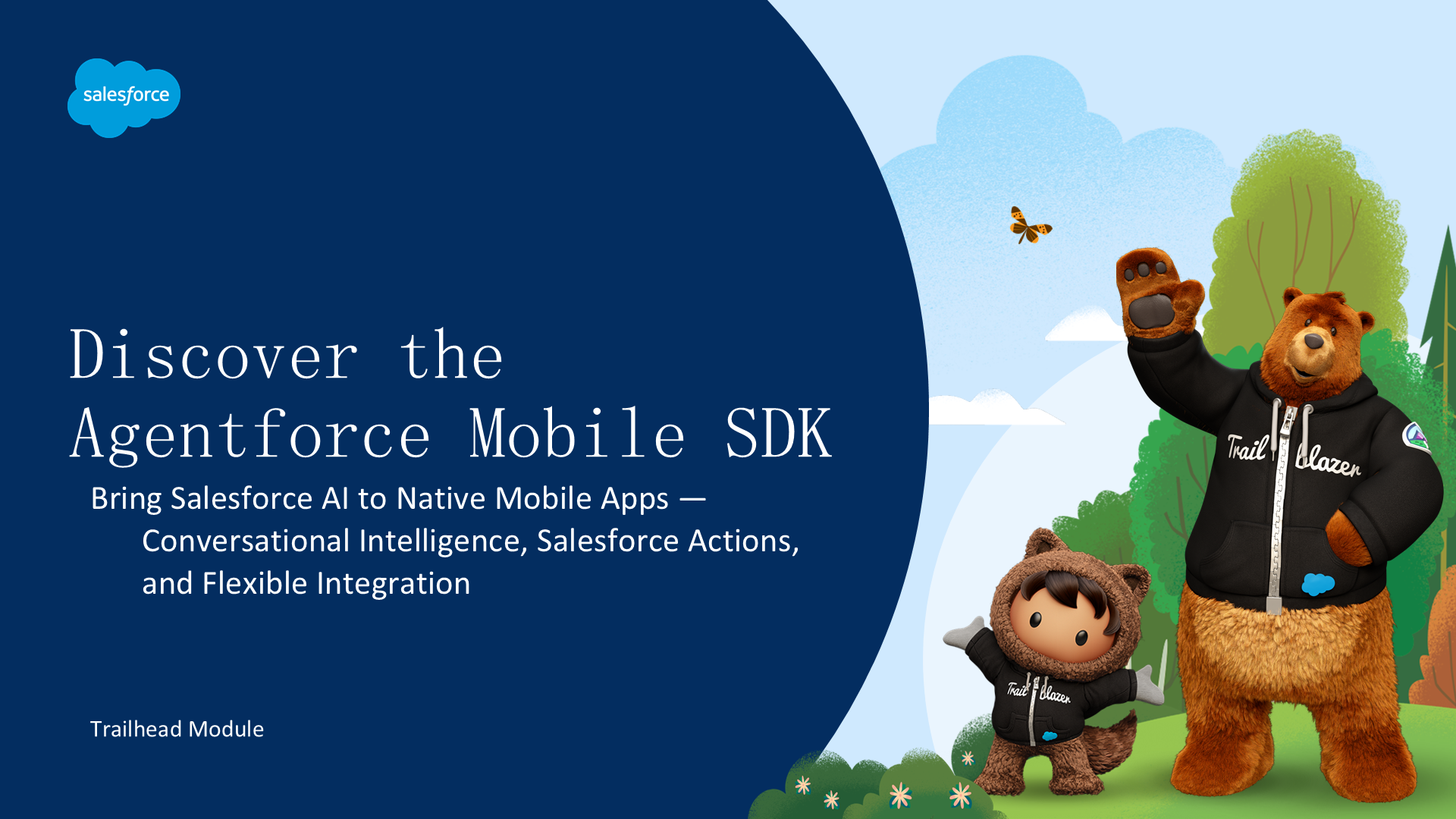 salesforce

Discover the Agentforce Mobile SDK

Bring Salesforce AI to Native Mobile Apps — Conversational Intelligence, Salesforce Actions, and Flexible Integration

Trailhead Module

Trail blazer

Trail blazer